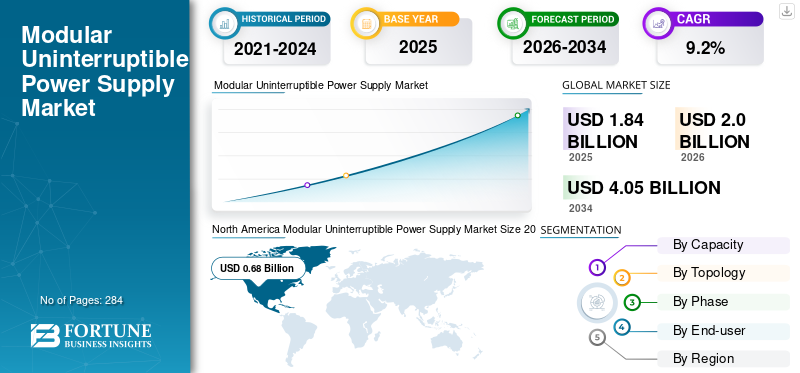 Modular Uninterruptible Power Supply Market

No of Pages: 284

FORTUNE BUSINESS INSIGHTS

HISTORICAL PERIOD
2021-2024

BASE YEAR
2025

FORECAST PERIOD
2026-2034

CAGR
9.2%

Modular Uninterruptible Power Supply Market

GLOBAL MARKET SIZE

USD 1.84 BILLION
2025

USD 2.0 BILLION
2026

USD 4.05 BILLION
2034

North America Modular Uninterruptible Power Supply Market Size 20

USD 0.68 Billion

SEGMENTATION

1 By Capacity
2 By Topology
3 By Phase
4 By End-user
5 By Region